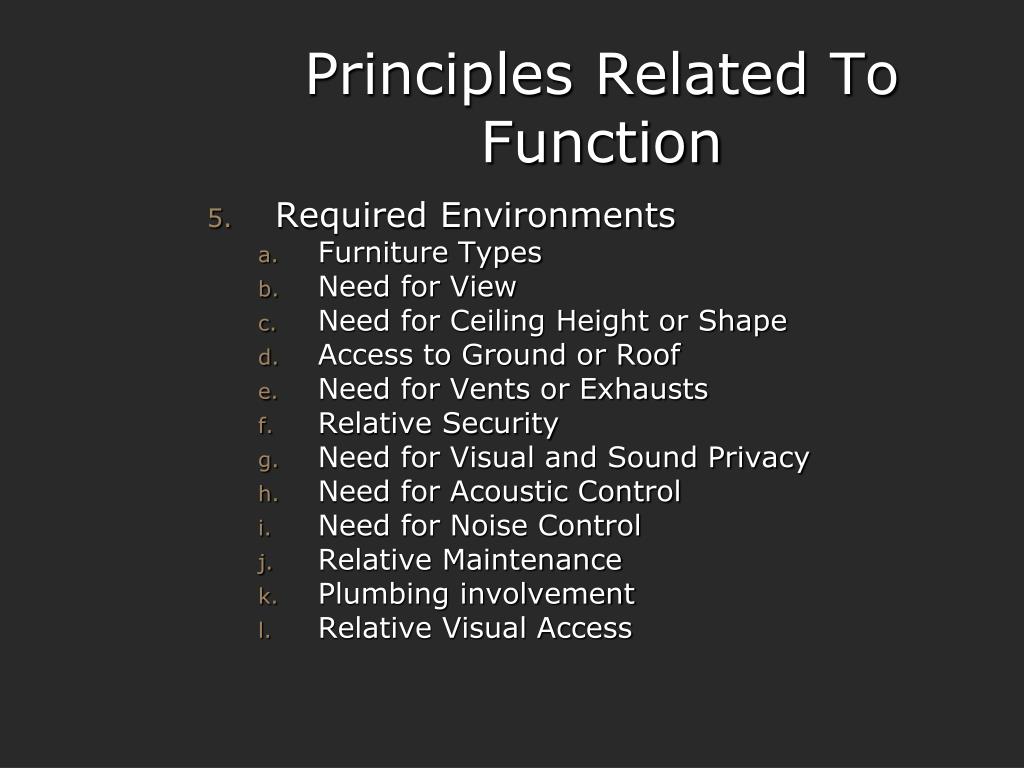 Principles Related To Function

5. Required Environments
a. Furniture Types
b. Need for View
c. Need for Ceiling Height or Shape
d. Access to Ground or Roof
e. Need for Vents or Exhausts
f. Relative Security
g. Need for Visual and Sound Privacy
h. Need for Acoustic Control
i. Need for Noise Control
j. Relative Maintenance
k. Plumbing involvement
l. Relative Visual Access